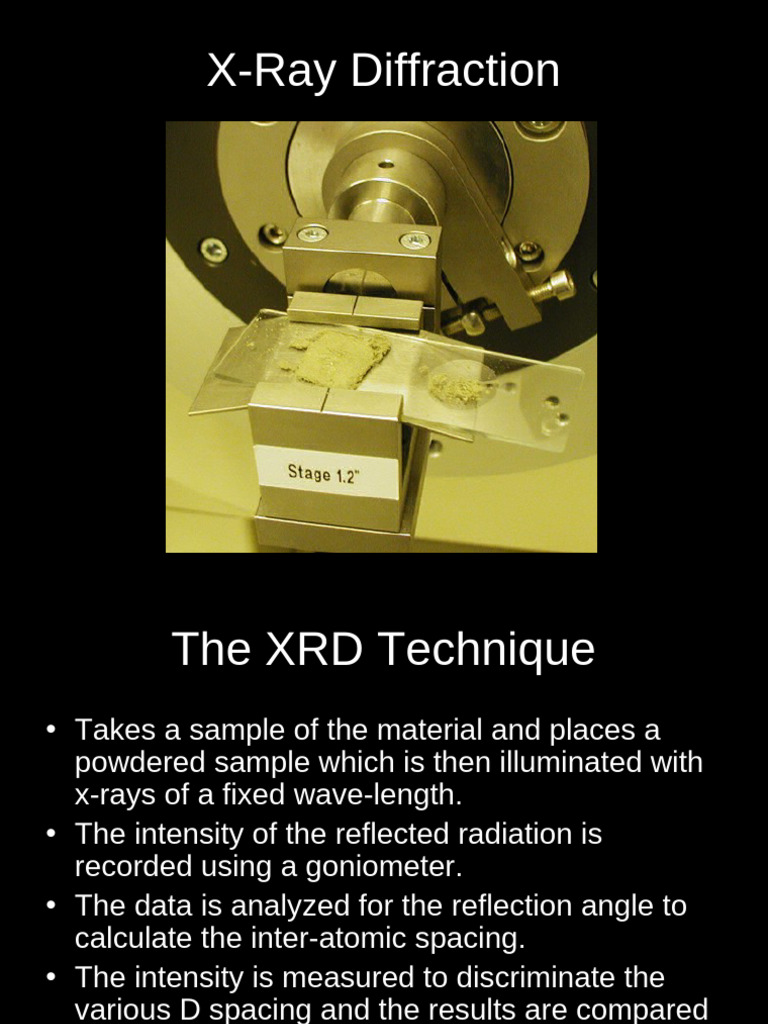 X-Ray Diffraction

Stage 1.2"

The XRD Technique

• Takes a sample of the material and places a powdered sample which is then illuminated with x-rays of a fixed wave-length.
• The intensity of the reflected radiation is recorded using a goniometer.
• The data is analyzed for the reflection angle to calculate the inter-atomic spacing.
• The intensity is measured to discriminate the various D spacing and the results are compared